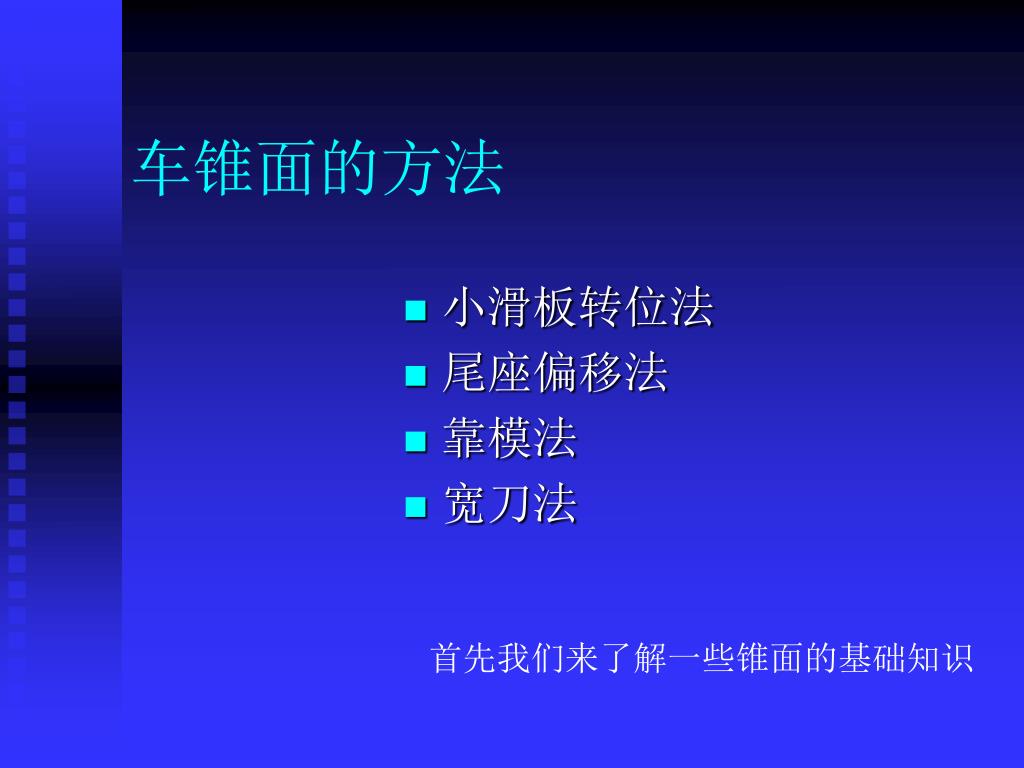 车锥面的方法

- 小滑板转位法
- 尾座偏移法
- 靠模法
- 宽刀法

首先我们来了解一些锥面的基础知识